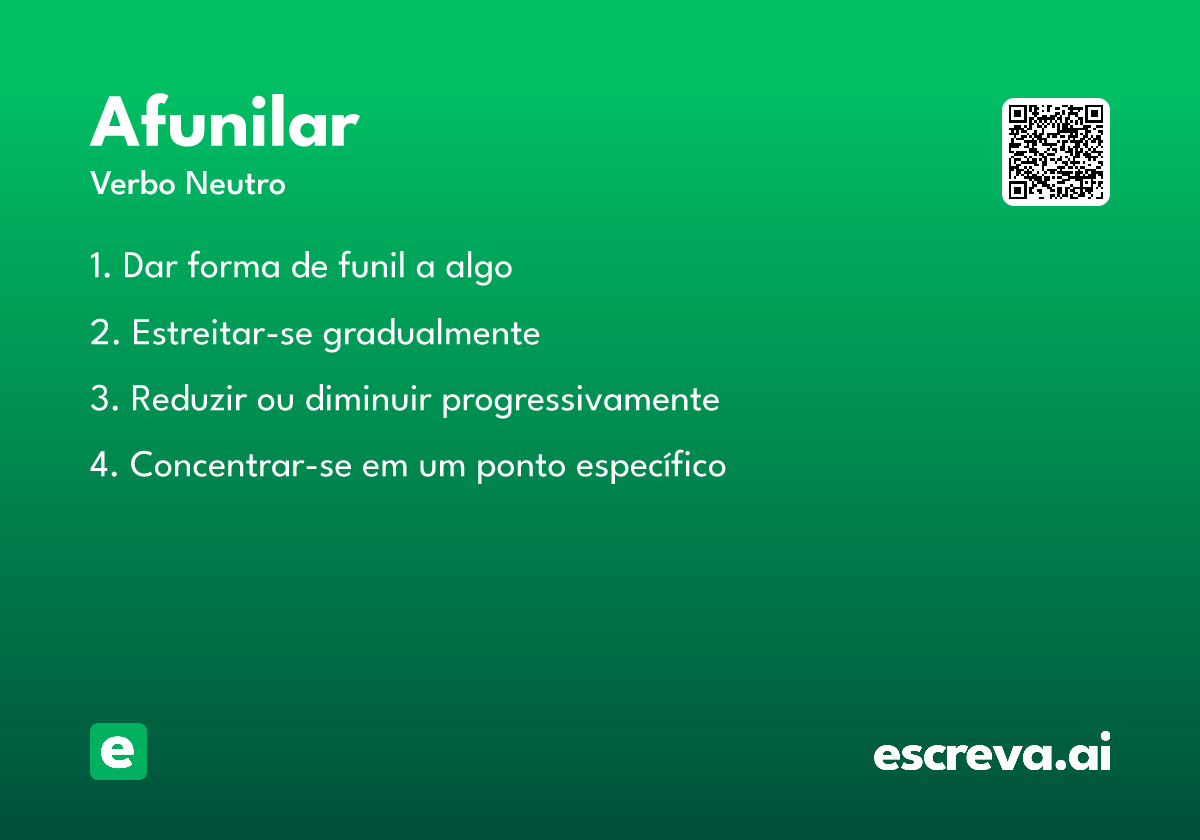 Afunilar

Verbo Neutro

1. Dar forma de funil a algo

2. Estreitar-se gradualmente

3. Reduzir ou diminuir progressivamente

4. Concentrar-se em um ponto específico

e

escreva.ai